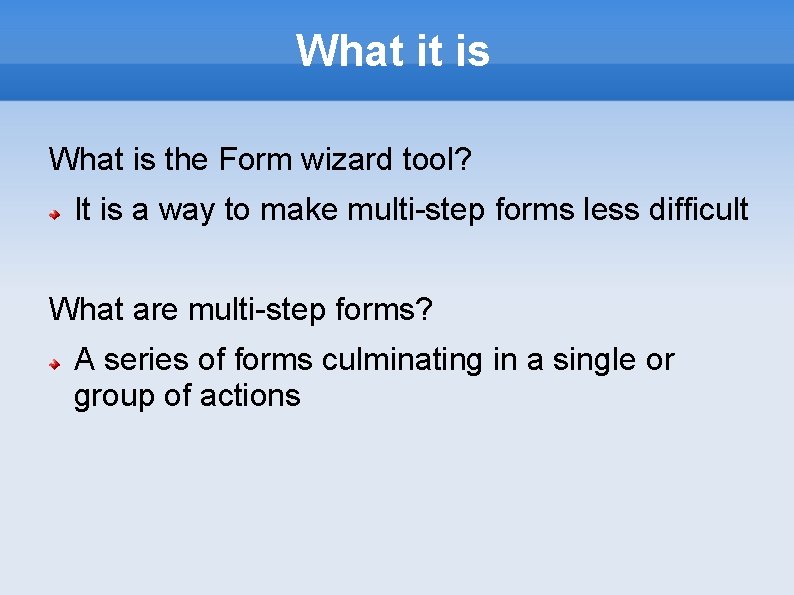 What it is

What is the Form wizard tool?

• It is a way to make multi-step forms less difficult

What are multi-step forms?

• A series of forms culminating in a single or group of actions